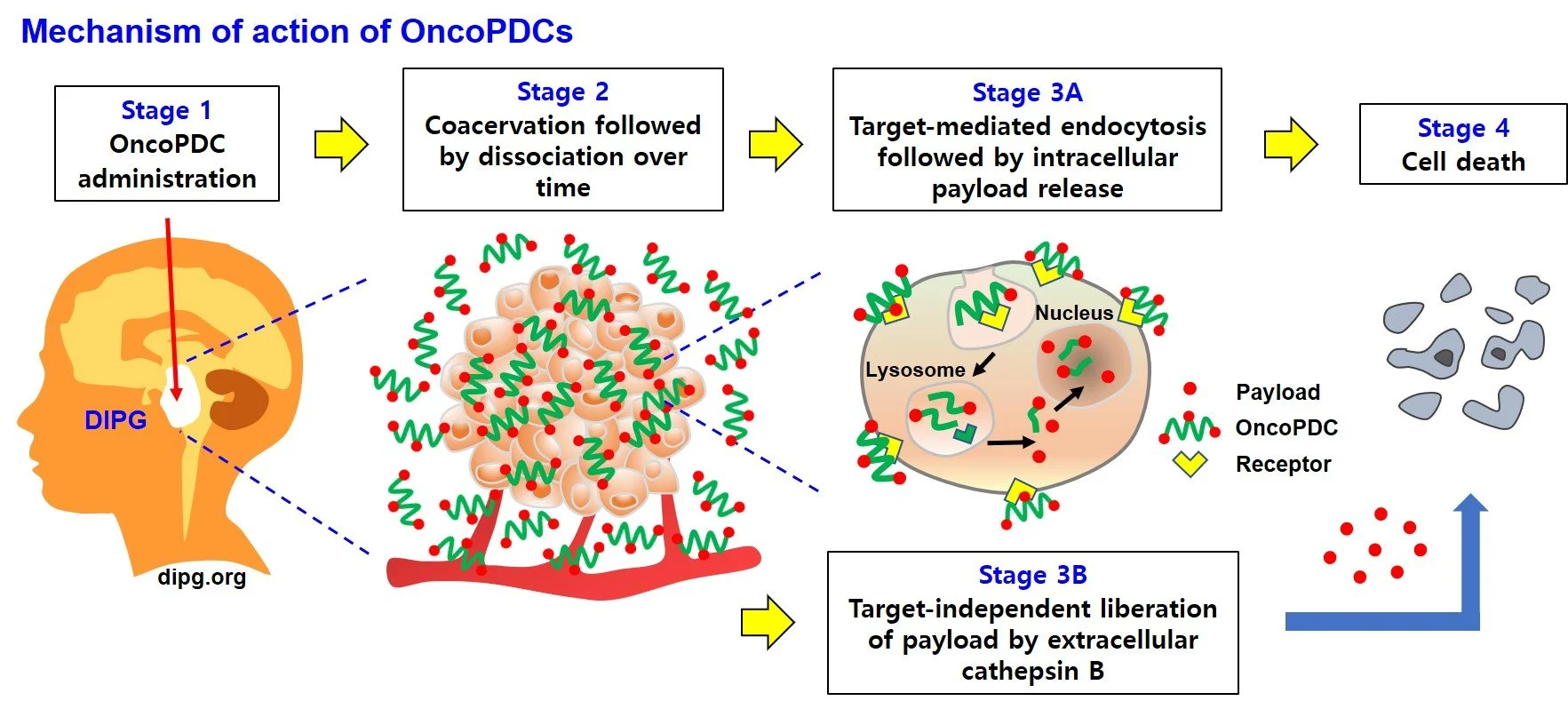 Mechanism of action of OncoPDCs

Stage 1
OncoPDC administration

Stage 2
Coacervation followed by dissociation over time

Stage 3A
Target-mediated endocytosis followed by intracellular payload release

Stage 4
Cell death

DIPG

dipg.org

Nucleus

Lysosome

Payload

OncoPDC

Receptor

Stage 3B
Target-independent liberation of payload by extracellular cathepsin B